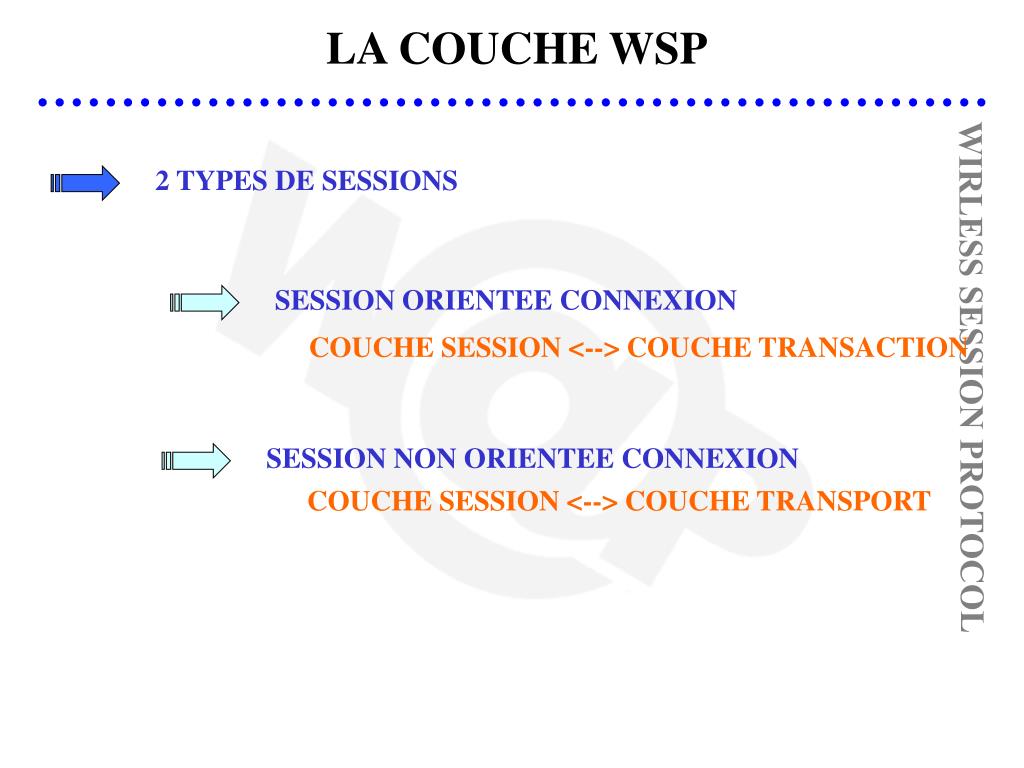 LA COUCHE WSP

2 TYPES DE SESSIONS

SESSION ORIENTEE CONNEXION

COUCHE SESSION <--> COUCHE TRANSACTION

SESSION NON ORIENTEE CONNEXION

COUCHE SESSION <--> COUCHE TRANSPORT

WIRLESS SESSION PROTOCOL